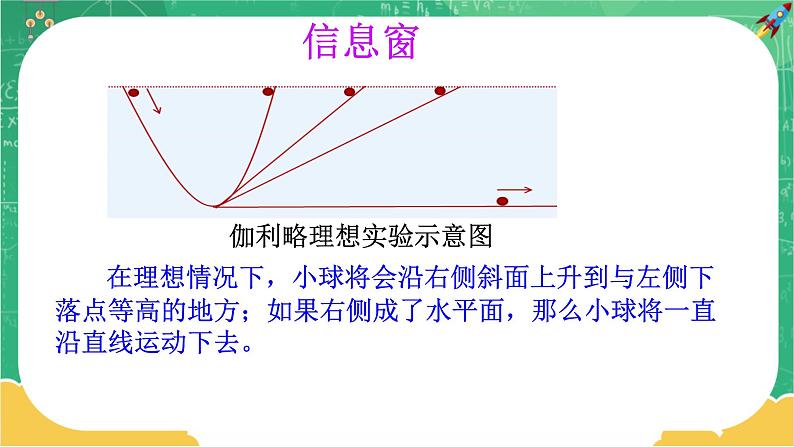 信息窗

伽利略理想实验示意图

在理想情况下，小球将会沿右侧斜面上升到与左侧下落点等高的地方；如果右侧成了水平面，那么小球将一直沿直线运动下去。